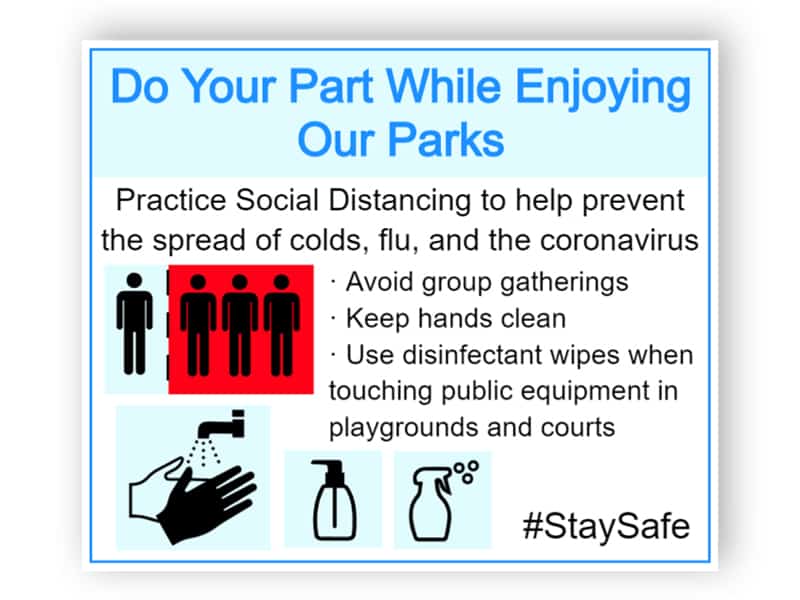 Do Your Part While Enjoying Our Parks

Practice Social Distancing to help prevent the spread of colds, flu, and the coronavirus

· Avoid group gatherings
· Keep hands clean
· Use disinfectant wipes when touching public equipment in playgrounds and courts

#StaySafe